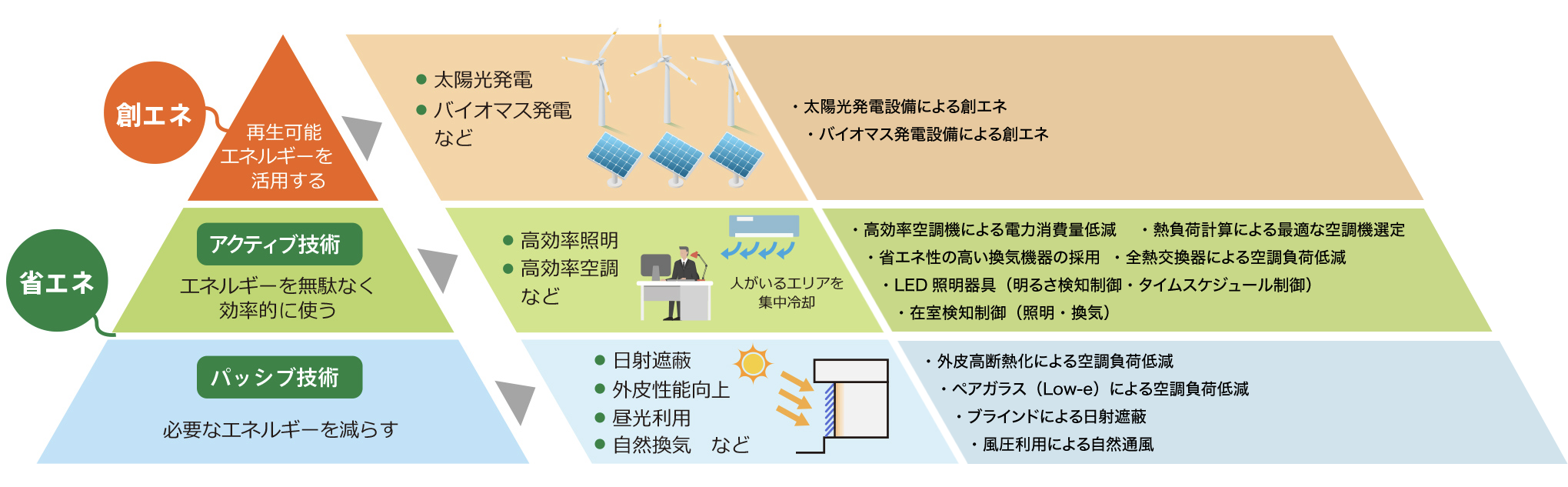 創エネ

再生可能エネルギーを活用する

● 太陽光発電
● バイオマス発電
など

・太陽光発電設備による創エネ
・バイオマス発電設備による創エネ

省エネ

アクティブ技術

エネルギーを無駄なく効率的に使う

● 高効率照明
● 高効率空調
など

人がいるエリアを集中冷却

・高効率空調機による電力消費量低減　・熱負荷計算による最適な空調機選定
・省エネ性の高い換気機器の採用　・全熱交換器による空調負荷低減
・LED 照明器具（明るさ検知制御・タイムスケジュール制御）
・在室検知制御（照明・換気）

パッシブ技術

必要なエネルギーを減らす

● 日射遮蔽
● 外皮性能向上
● 昼光利用
● 自然換気　など

・外皮高断熱化による空調負荷低減
・ペアガラス（Low-e）による空調負荷低減
・ブラインドによる日射遮蔽
・風圧利用による自然通風